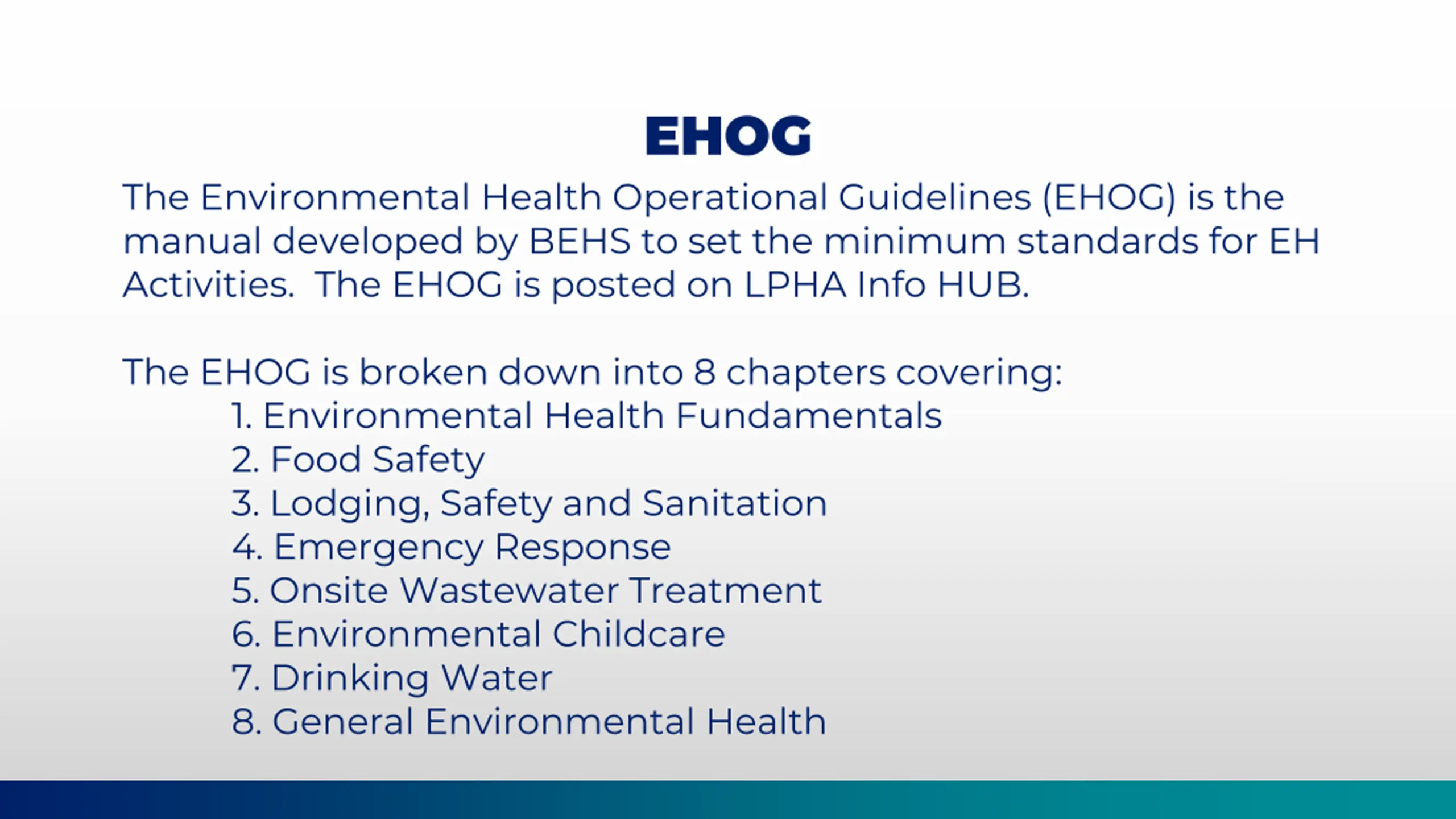 EHOG

The Environmental Health Operational Guidelines (EHOG) is the manual developed by BEHS to set the minimum standards for EH Activities. The EHOG is posted on LPHA Info HUB.

The EHOG is broken down into 8 chapters covering:
1. Environmental Health Fundamentals
2. Food Safety
3. Lodging, Safety and Sanitation
4. Emergency Response
5. Onsite Wastewater Treatment
6. Environmental Childcare
7. Drinking Water
8. General Environmental Health